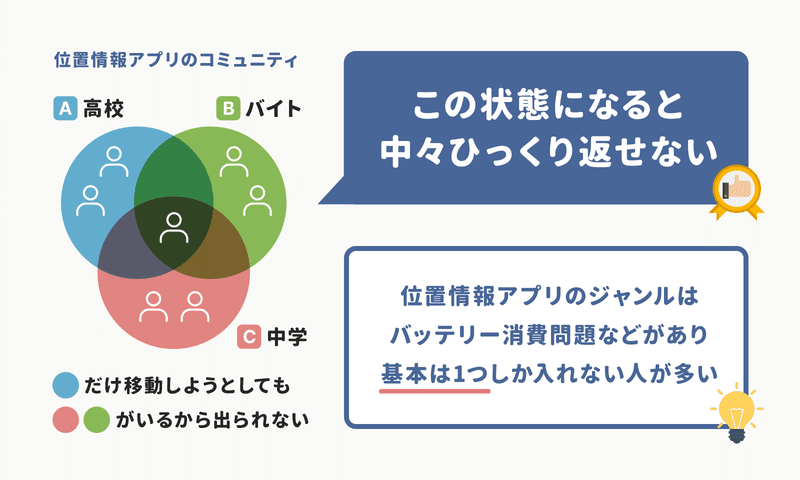 位置情報アプリのコミュニティ

A 高校

B バイト

C 中学

だけ移動しようとしても

がいるから出られない

この状態になると
中々ひっくり返せない

位置情報アプリのジャンルは
バッテリー消費問題などがあり
基本は1つしか入れない人が多い